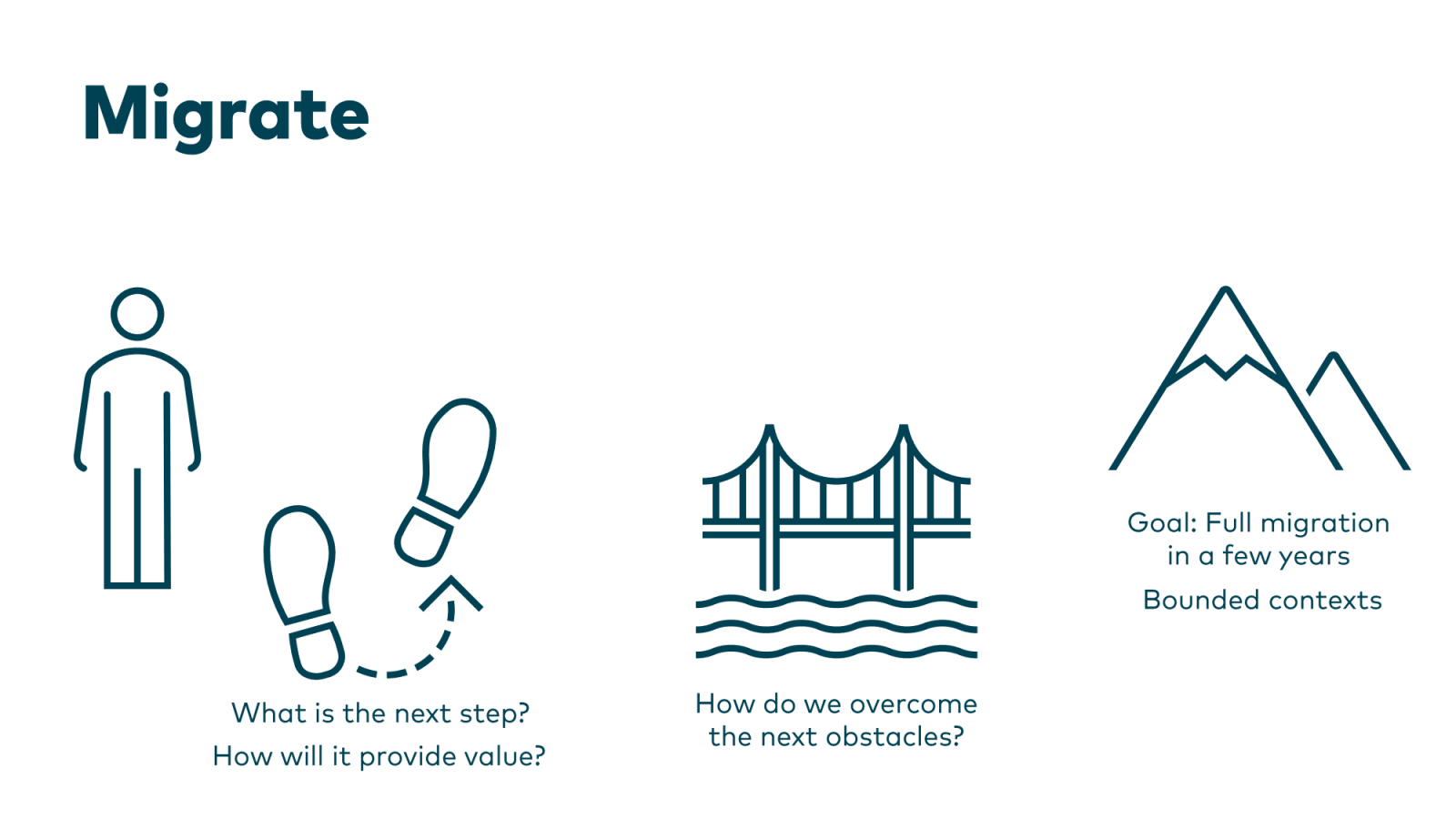 Migrate

What is the next step?

How will it provide value?

How do we overcome the next obstacles?

Goal: Full migration in a few years

Bounded contexts